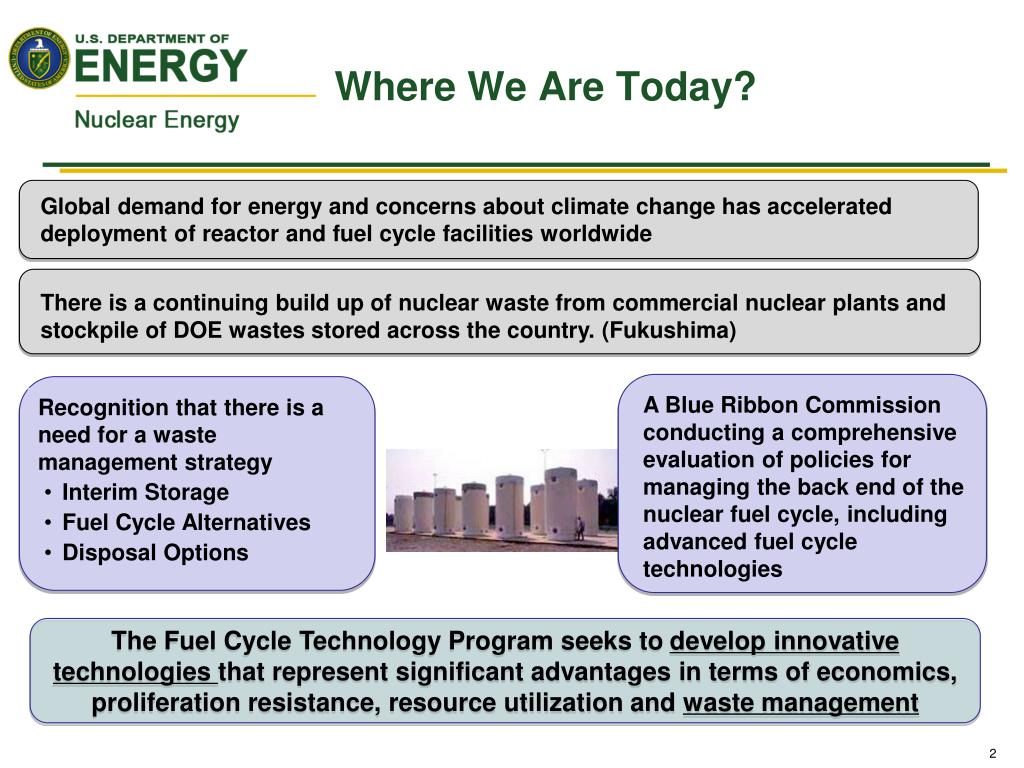 U.S. DEPARTMENT OF
ENERGY
Nuclear Energy

Where We Are Today?

Global demand for energy and concerns about climate change has accelerated deployment of reactor and fuel cycle facilities worldwide

There is a continuing build up of nuclear waste from commercial nuclear plants and stockpile of DOE wastes stored across the country. (Fukushima)

Recognition that there is a need for a waste management strategy
• Interim Storage
• Fuel Cycle Alternatives
• Disposal Options

A Blue Ribbon Commission conducting a comprehensive evaluation of policies for managing the back end of the nuclear fuel cycle, including advanced fuel cycle technologies

The Fuel Cycle Technology Program seeks to develop innovative technologies that represent significant advantages in terms of economics, proliferation resistance, resource utilization and waste management

2